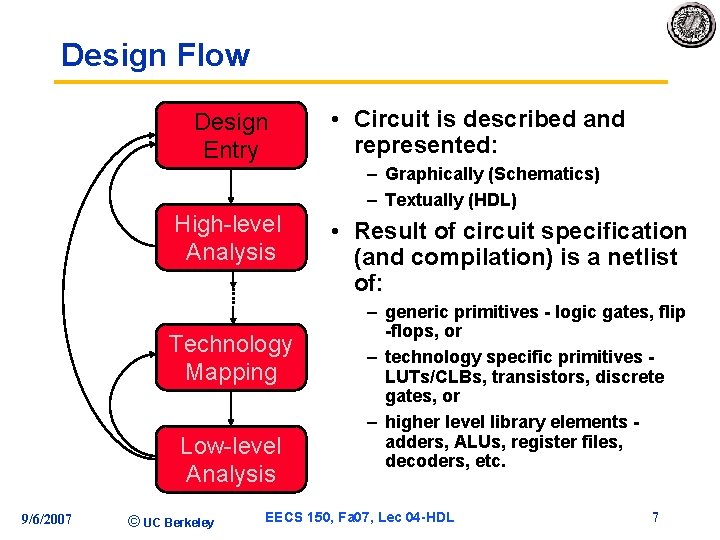 Design Flow

Design Entry

High-level Analysis

Technology Mapping

Low-level Analysis

• Circuit is described and represented:
– Graphically (Schematics)
– Textually (HDL)

• Result of circuit specification (and compilation) is a netlist of:
– generic primitives - logic gates, flip -flops, or
– technology specific primitives - LUTs/CLBs, transistors, discrete gates, or
– higher level library elements - adders, ALUs, register files, decoders, etc.

9/6/2007 © UC Berkeley EECS 150, Fa07, Lec 04-HDL 7